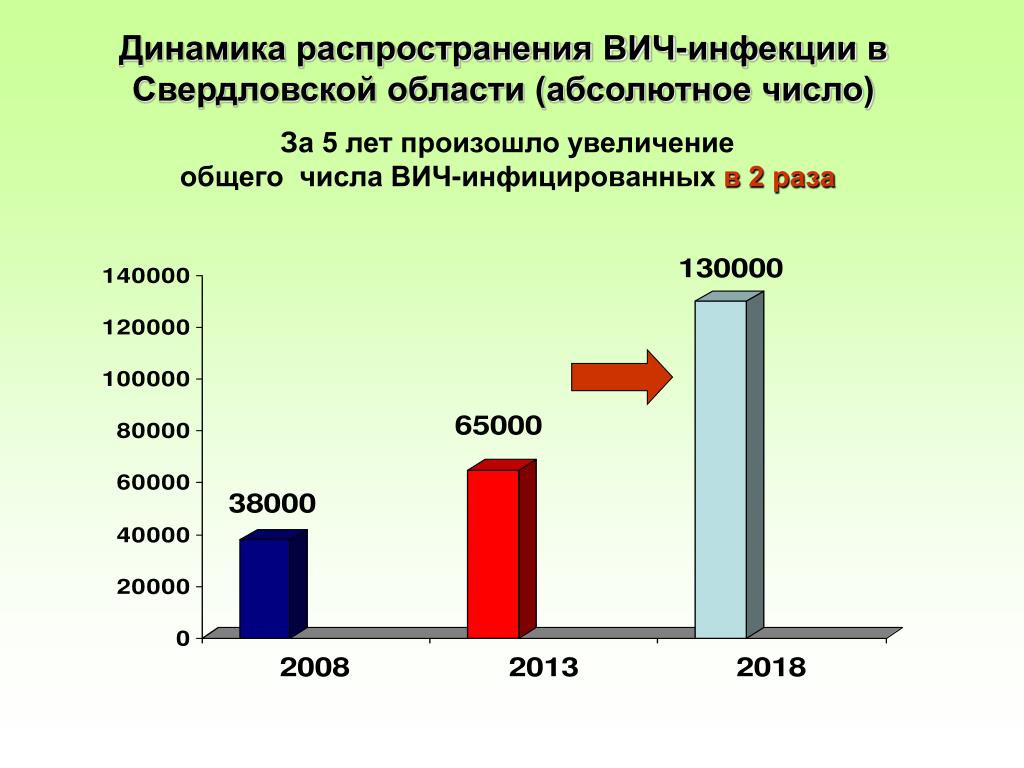 Динамика распространения ВИЧ-инфекции в Свердловской области (абсолютное число)

За 5 лет произошло увеличение общего числа ВИЧ-инфицированных в 2 раза

140000
120000
100000
80000
60000
40000
20000
0

38000
65000
130000

2008
2013
2018